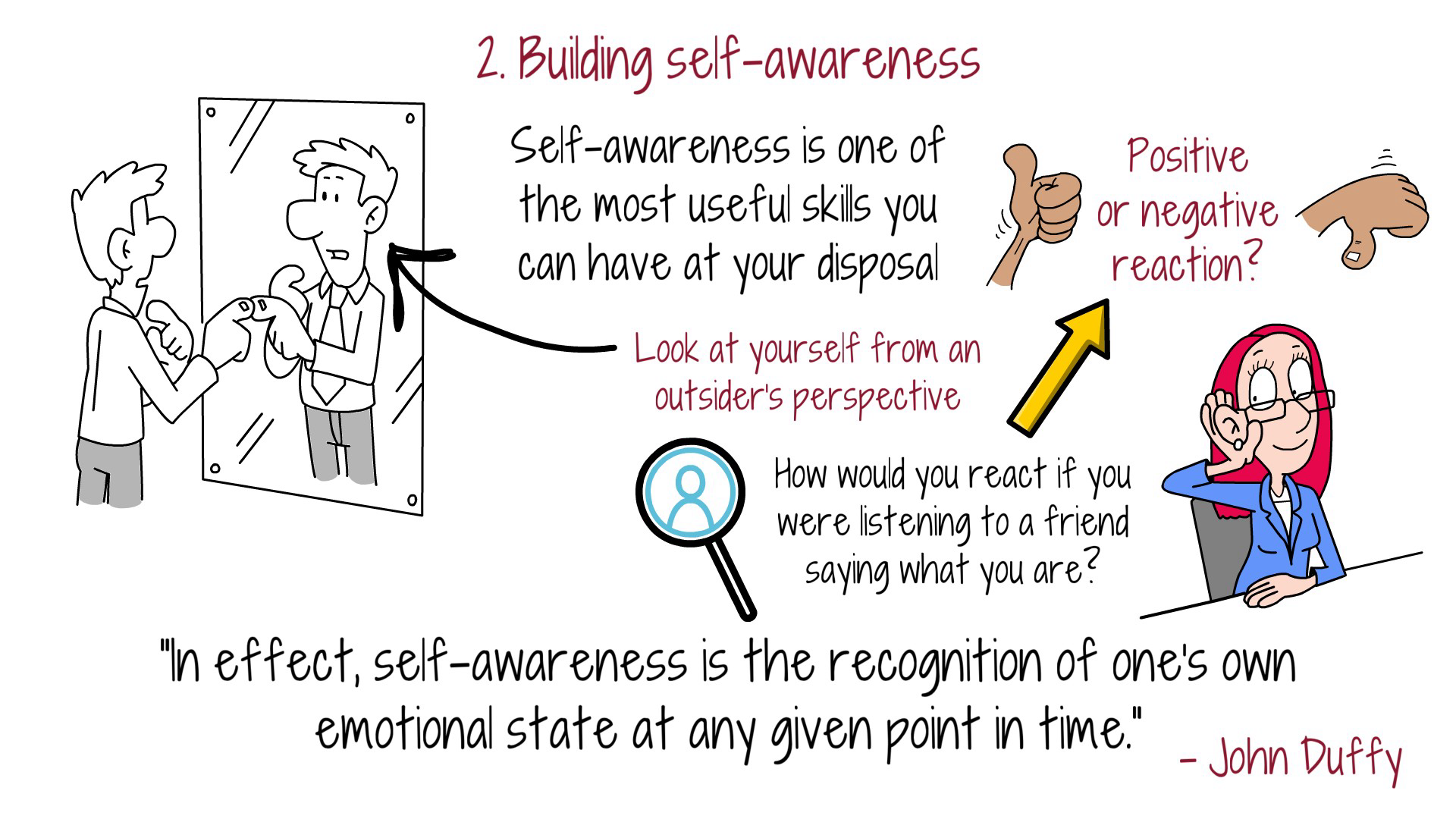 2. Building self-awareness

Self-awareness is one of the most useful skills you can have at your disposal

Positive or negative reaction?

Look at yourself from an outsider's perspective

How would you react if you were listening to a friend saying what you are?

"In effect, self-awareness is the recognition of one's own emotional state at any given point in time." - John Duffy